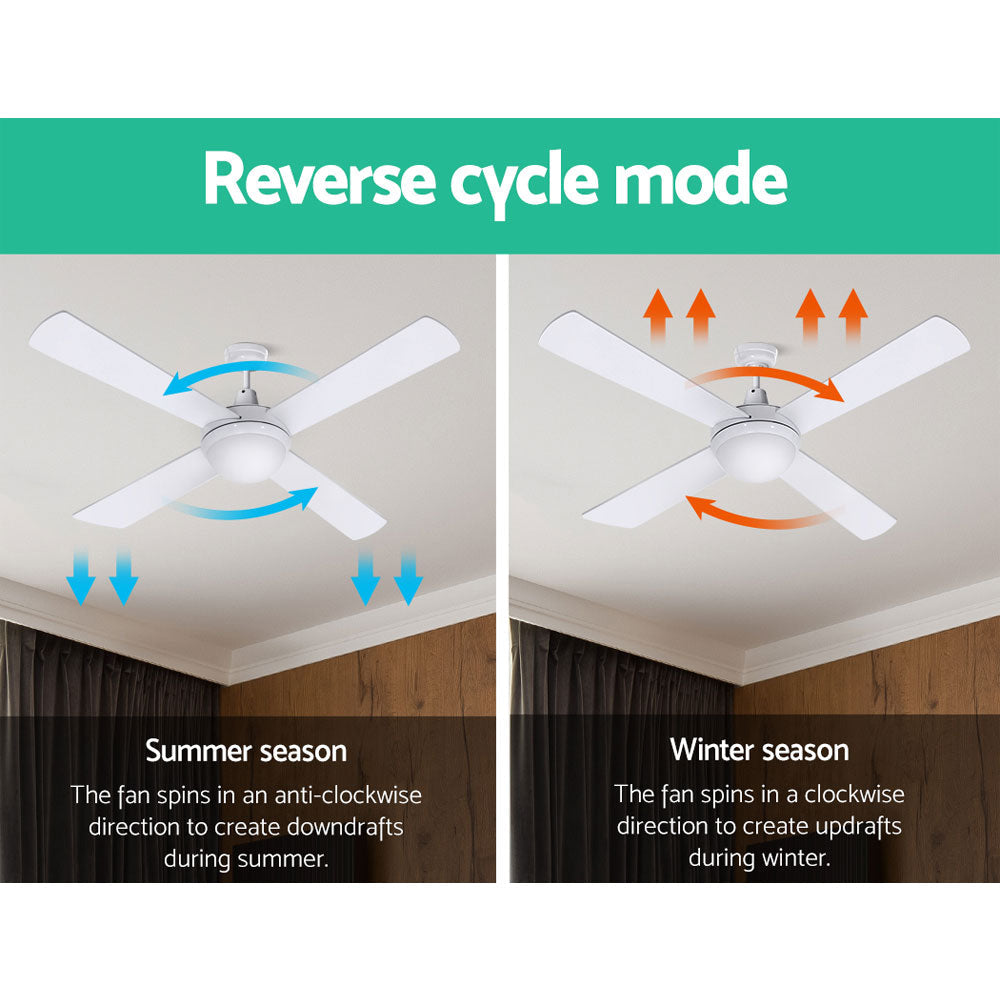 Reverse cycle mode

Summer season

The fan spins in an anti-clockwise direction to create downdrafts during summer.

Winter season

The fan spins in a clockwise direction to create updrafts during winter.